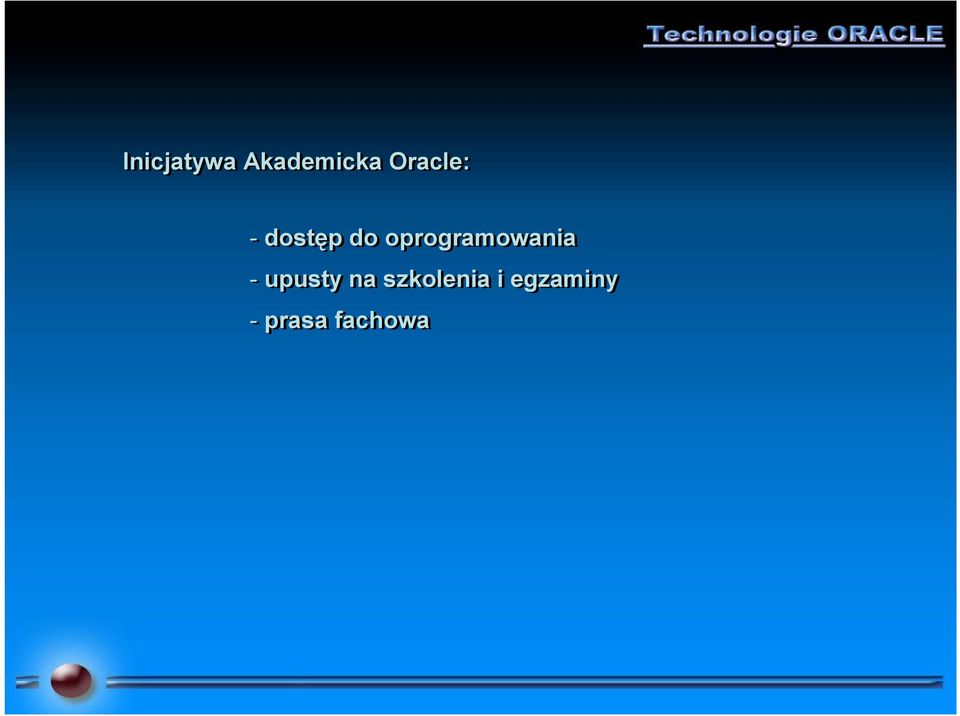 Technologie ORACLE

Inicjatywa Akademicka Oracle:

- dostęp do oprogramowania
- upusty na szkolenia i egzaminy
- prasa fachowa